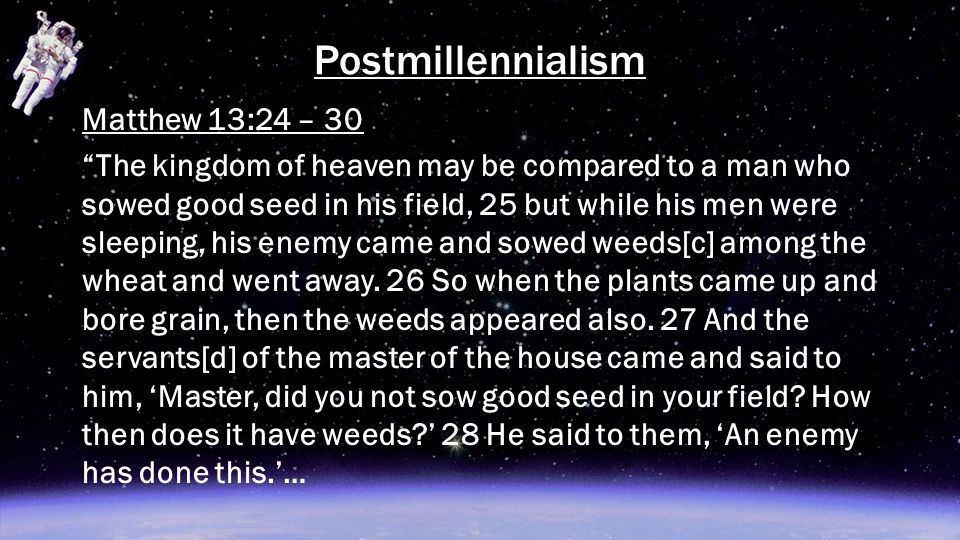 Postmillennialism

Matthew 13:24 – 30

“The kingdom of heaven may be compared to a man who sowed good seed in his field, 25 but while his men were sleeping, his enemy came and sowed weeds[c] among the wheat and went away. 26 So when the plants came up and bore grain, then the weeds appeared also. 27 And the servants[d] of the master of the house came and said to him, ‘Master, did you not sow good seed in your field? How then does it have weeds?’ 28 He said to them, ‘An enemy has done this.’…